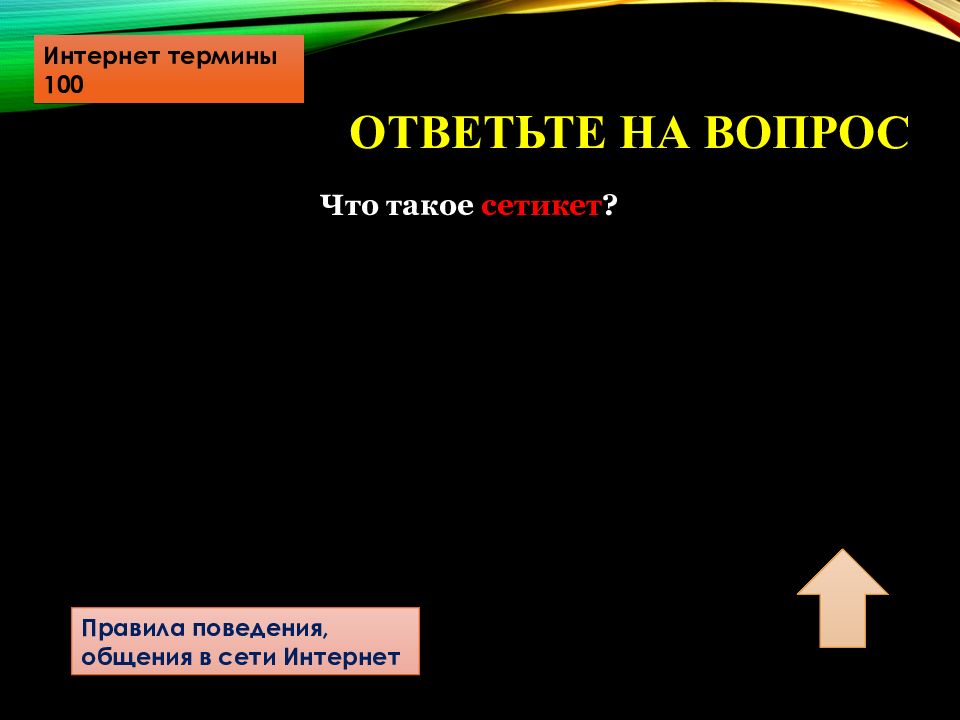 Интернет термины 100

ОТВЕТЬТЕ НА ВОПРОС

Что такое сетикет?

Правила поведения, общения в сети Интернет